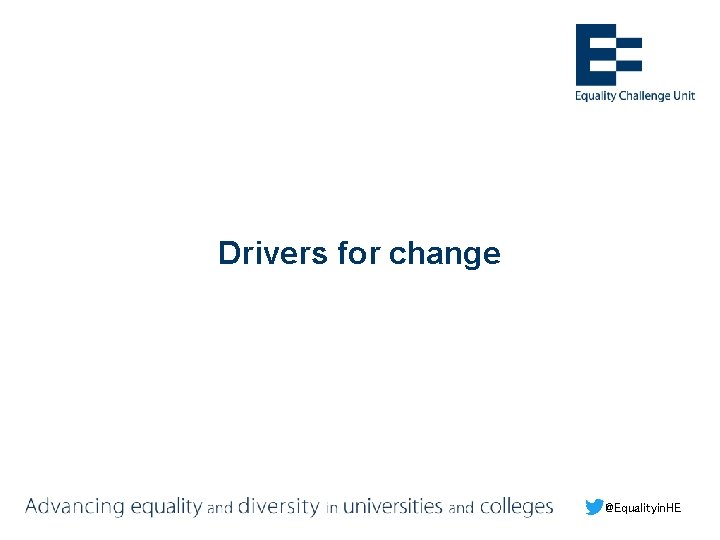 Equality Challenge Unit

Drivers for change

Advancing equality and diversity in universities and colleges

@EqualityinHE